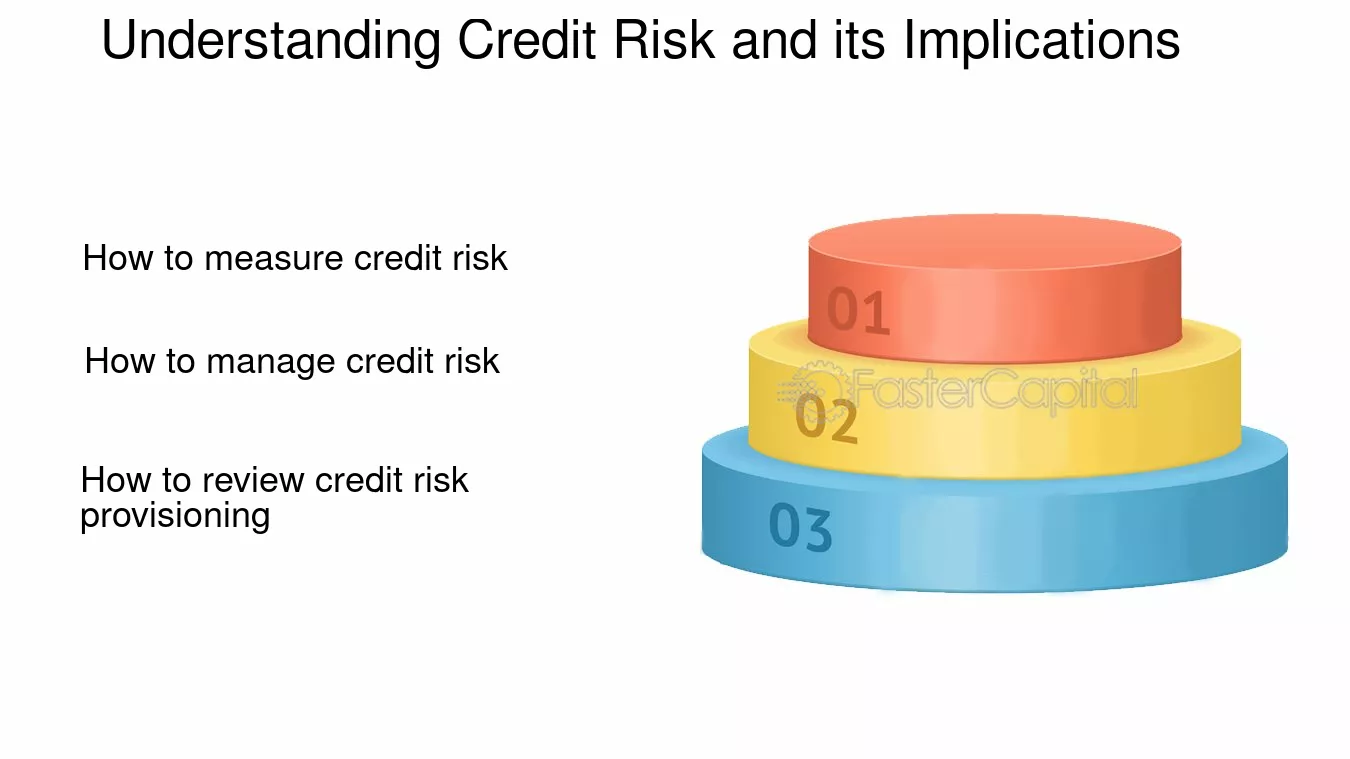 Understanding Credit Risk and its Implications

How to measure credit risk

How to manage credit risk

How to review credit risk provisioning

01

02

03

FasterCapital